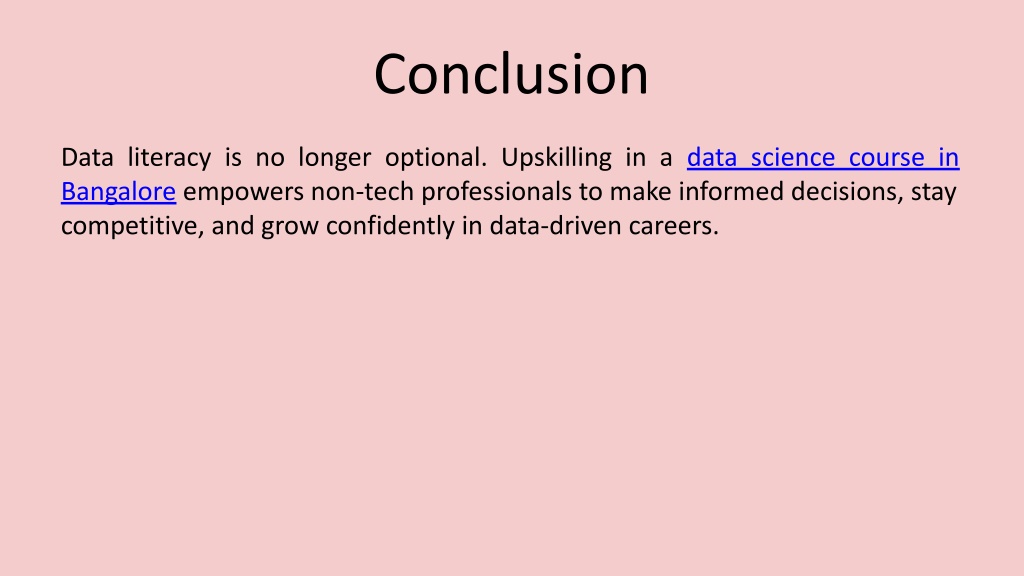 Conclusion

Data literacy is no longer optional. Upskilling in a data science course in Bangalore empowers non-tech professionals to make informed decisions, stay competitive, and grow confidently in data-driven careers.